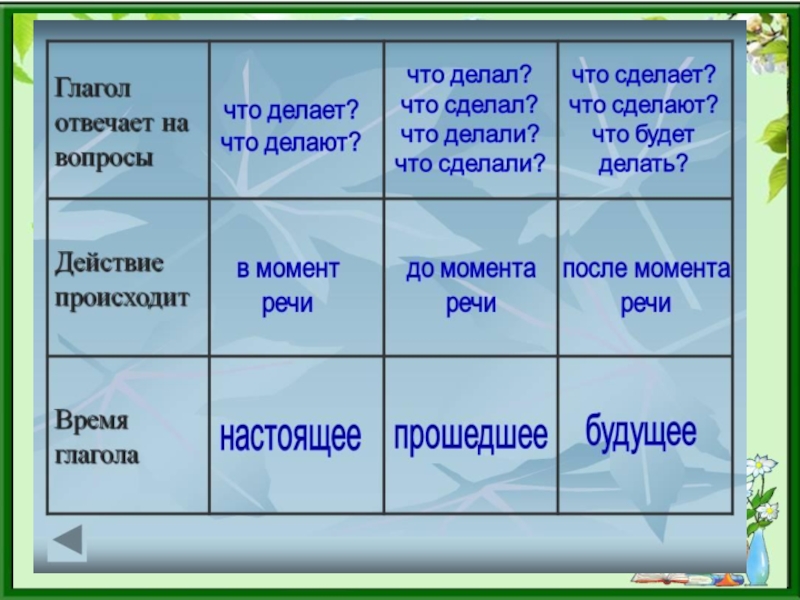 | Глагол отвечает на вопросы | что делает? что делают? | что делал? что сделал? что делали? что сделали? | что сделает? что сделают? что будет делать? |
|---|---|---|---|
| Действие происходит | в момент речи | до момента речи | после момента речи |
| Время глагола | настоящее | прошедшее | будущее |